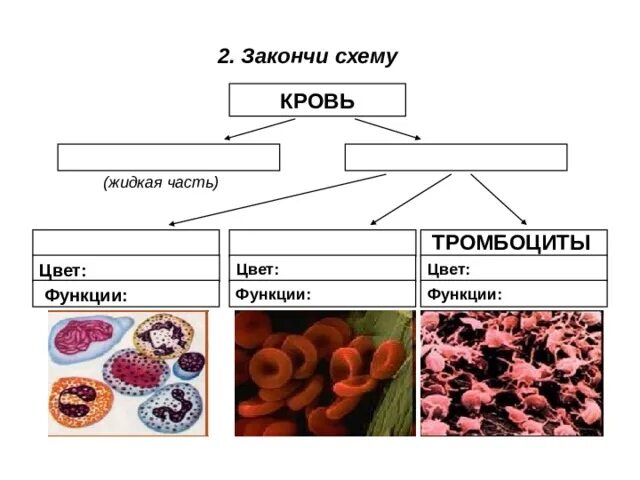 2. Закончи схему

КРОВЬ

(жидкая часть)

Цвет:
Функции:

Цвет:
Функции:

ТРОМБОЦИТЫ
Цвет:
Функции: